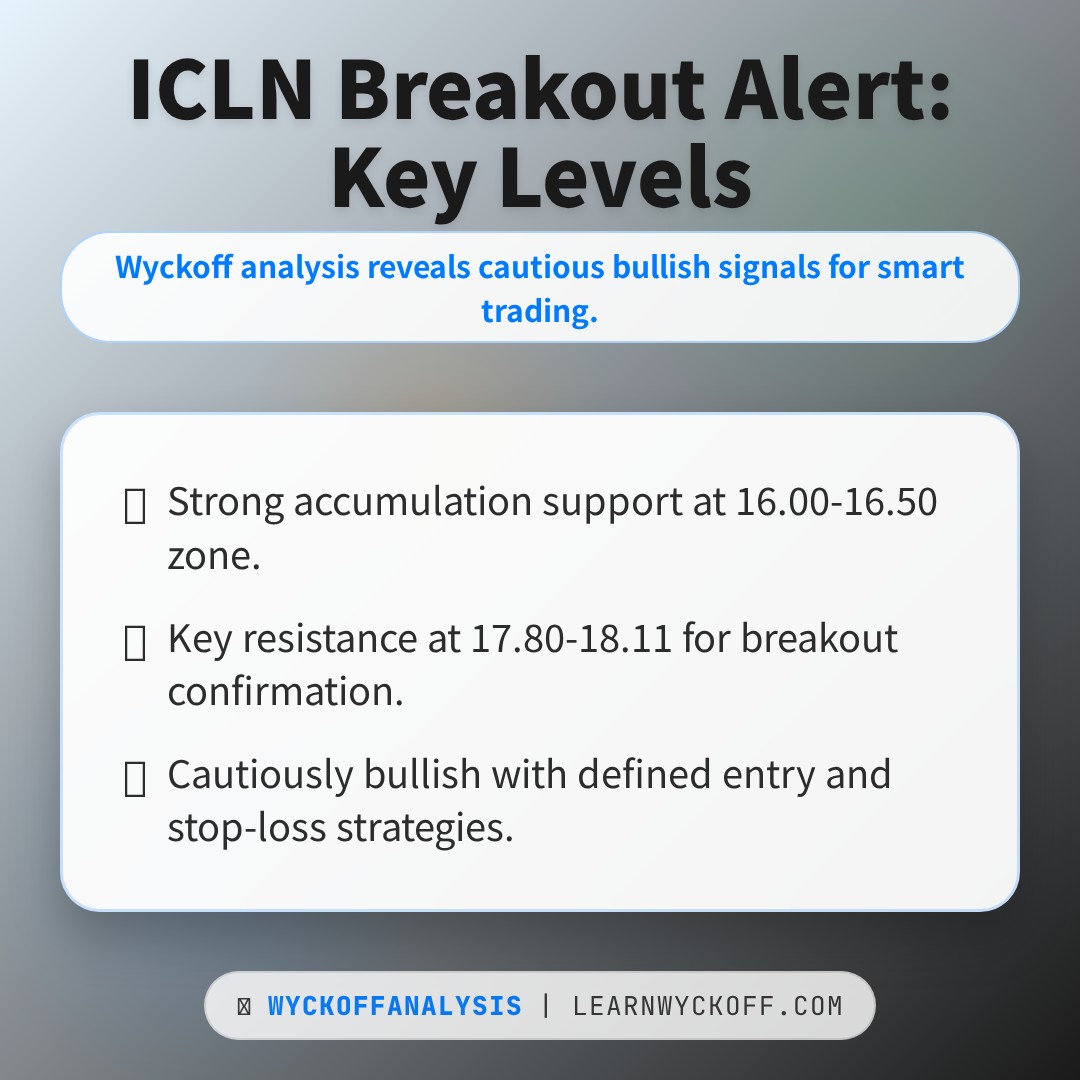 ICLN Breakout Alert: Key Levels

Wyckoff analysis reveals cautious bullish signals for smart trading.

Strong accumulation support at 16.00-16.50 zone.

Key resistance at 17.80-18.11 for breakout confirmation.

Cautiously bullish with defined entry and stop-loss strategies.

WYCKOFFANALYSIS | LEARNWYCKOFF.COM